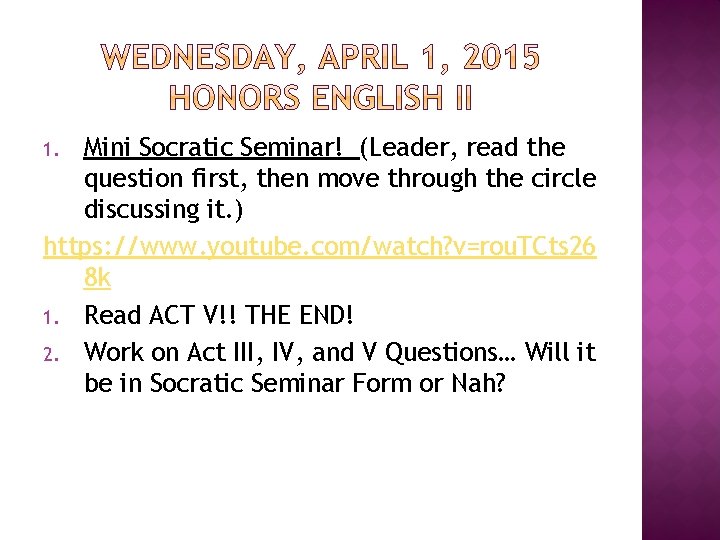 WEDNESDAY, APRIL 1, 2015
HONORS ENGLISH II

1. Mini Socratic Seminar! (Leader, read the question first, then move through the circle discussing it.)

https://www.youtube.com/watch?v=rouTCts268k

1. Read ACT V!! THE END!
2. Work on Act III, IV, and V Questions… Will it be in Socratic Seminar Form or Nah?